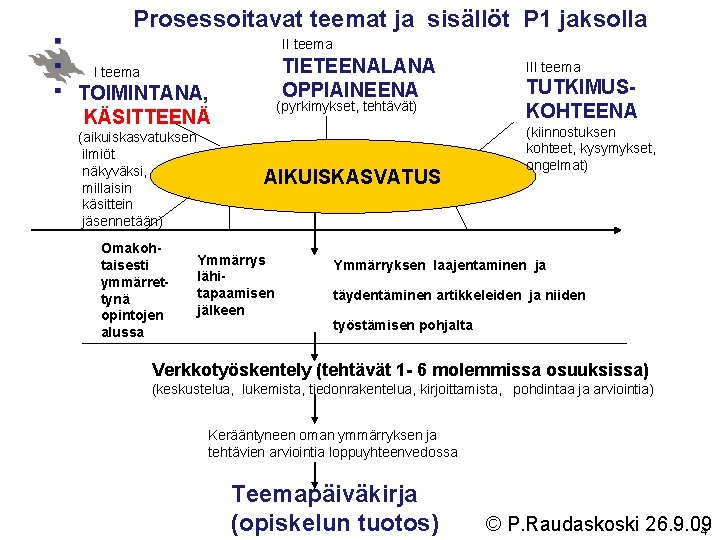 Prosessoitavat teemat ja sisällöt P1 jaksolla

I teema
TOIMINTANA, KÄSITTEENÄ
(aikuiskasvatuksen ilmiöt näkyväksi, millaisin käsittein jäsennetään)

II teema
TIETEENALANA OPPIAINEENA
(pyrkimykset, tehtävät)

III teema
TUTKIMUSKOHTEENA
(kiinnostuksen kohteet, kysymykset, ongelmat)

AIKUISKASVATUS

Omakohtaisesti ymmärrettynä opintojen alussa

Ymmärrys lähitapaamisen jälkeen

Ymmärryksen laajentaminen ja täydentäminen artikkeleiden ja niiden työstämisen pohjalta

Verkkotyöskentely (tehtävät 1- 6 molemmissa osuuksissa)
(keskustelua, lukemista, tiedonrakentelua, kirjoittamista, pohdintaa ja arviointia)

Kerääntyneen oman ymmärryksen ja tehtävien arviointia loppuyhteenvedossa

Teemapäiväkirja
(opiskelun tuotos)

© P.Raudaskoski 26.9.09

4